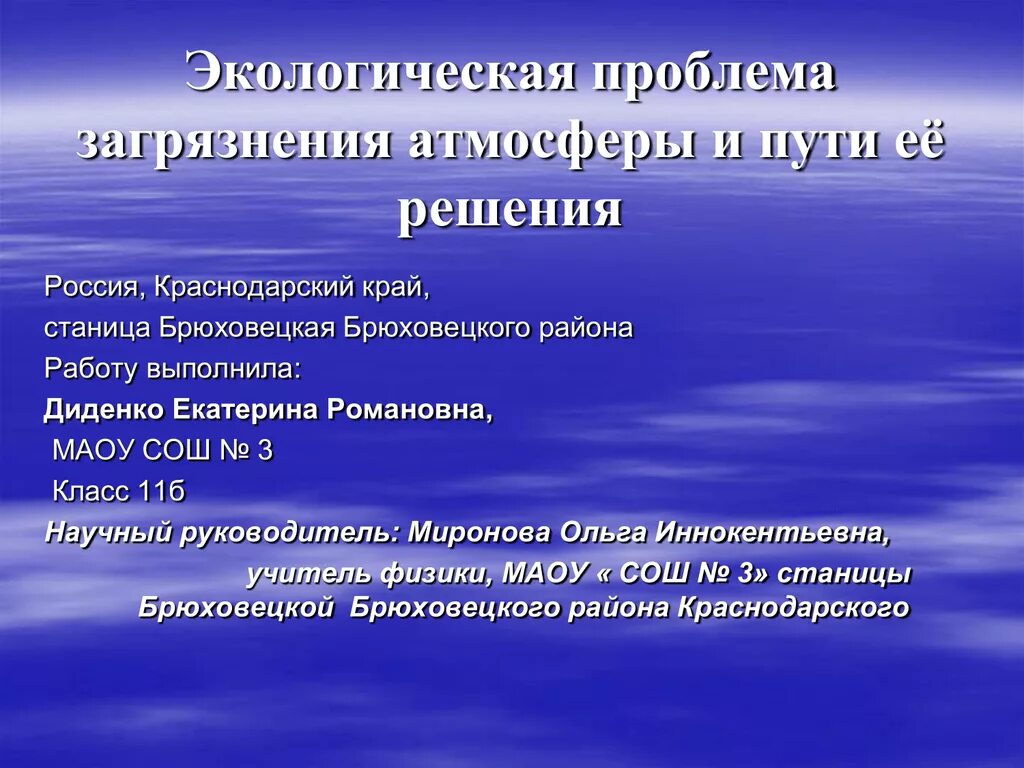 Экологическая проблема загрязнения атмосферы и пути её решения

Россия, Краснодарский край,

станица Брюховецкая Брюховецкого района

Работу выполнила:

Диденко Екатерина Романовна,

МАОУ СОШ № 3

Класс 11б

Научный руководитель: Миронова Ольга Иннокентьевна,

учитель физики, МАОУ « СОШ № 3» станицы Брюховецкой Брюховецкого района Краснодарского